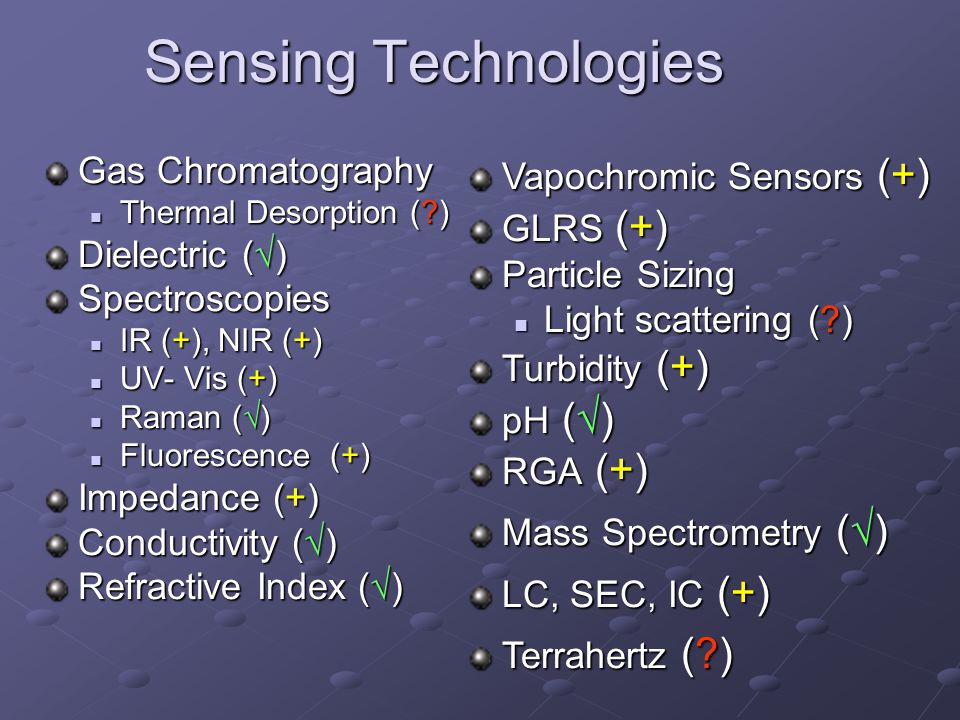 Sensing Technologies

Gas Chromatography
Thermal Desorption (?)
Dielectric (√)
Spectroscopies
IR (+), NIR (+)
UV- Vis (+)
Raman (√)
Fluorescence (+)
Impedance (+)
Conductivity (√)
Refractive Index (√)

Vapochromic Sensors (+)
GLRS (+)
Particle Sizing
Light scattering (?)
Turbidity (+)
pH (√)
RGA (+)
Mass Spectrometry (√)
LC, SEC, IC (+)
Terrahertz (?)